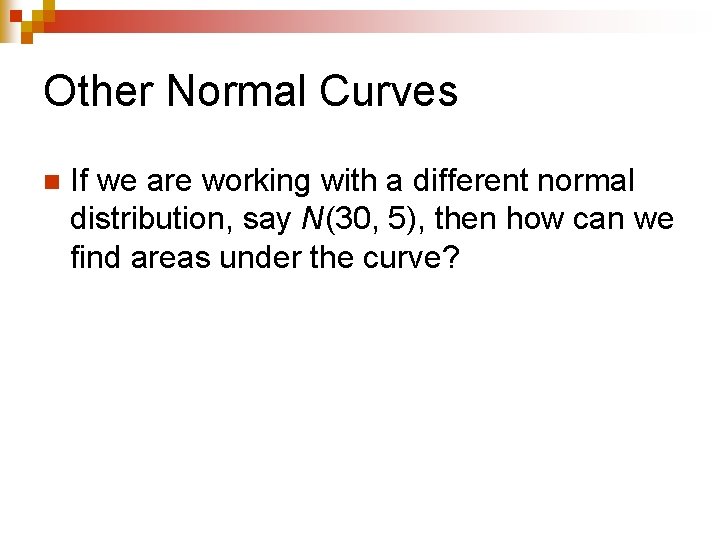 Other Normal Curves

If we are working with a different normal distribution, say $N(30, 5)$, then how can we find areas under the curve?